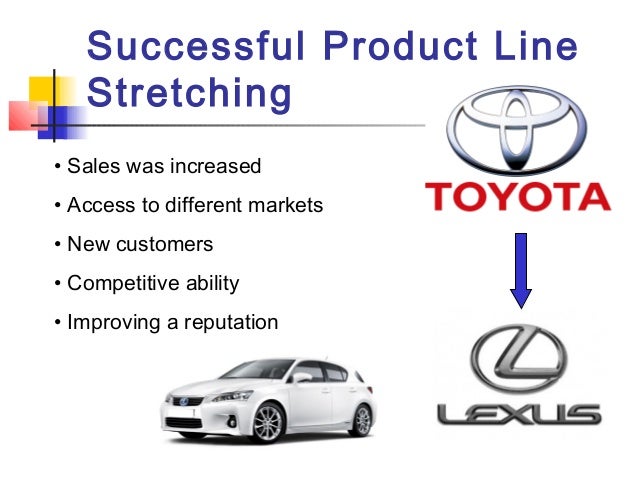 Successful Product Line Stretching

• Sales was increased
• Access to different markets
• New customers
• Competitive ability
• Improving a reputation

TOYOTA

LEXUS